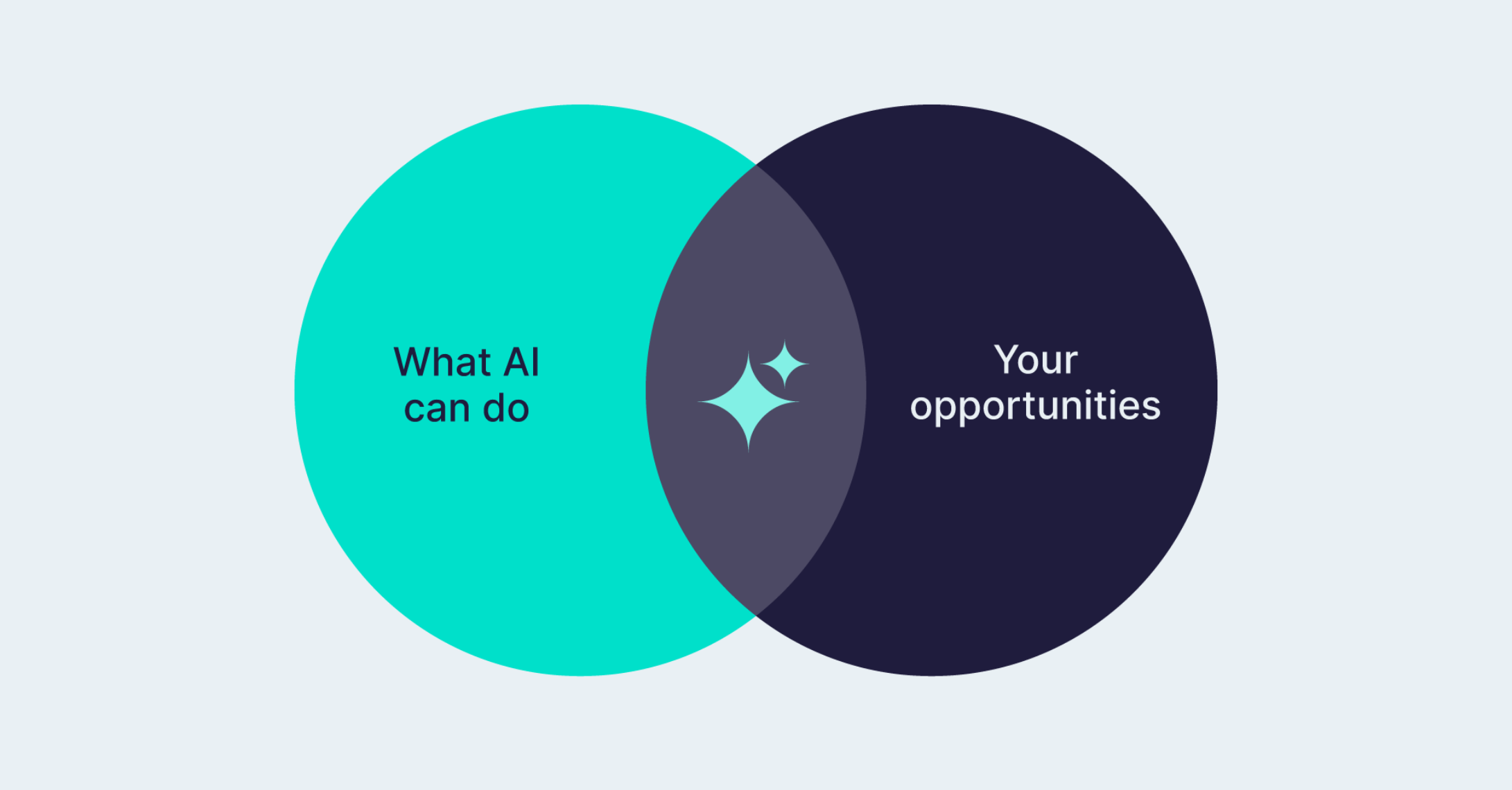 What AI can do

Your opportunities